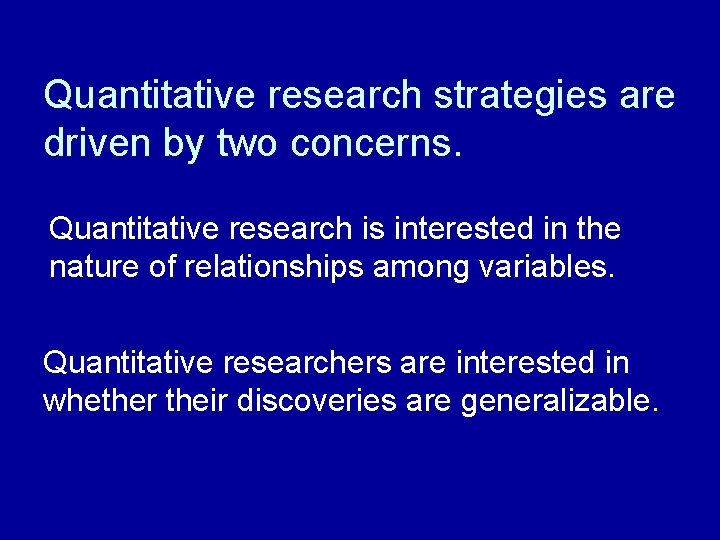 Quantitative research strategies are driven by two concerns.

Quantitative research is interested in the nature of relationships among variables.

Quantitative researchers are interested in whether their discoveries are generalizable.